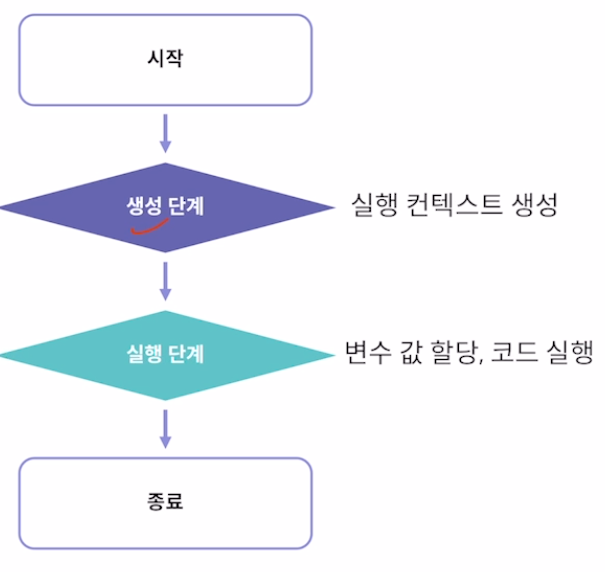 시작

생성 단계

실행 컨텍스트 생성

실행 단계

변수 값 할당, 코드 실행

종료